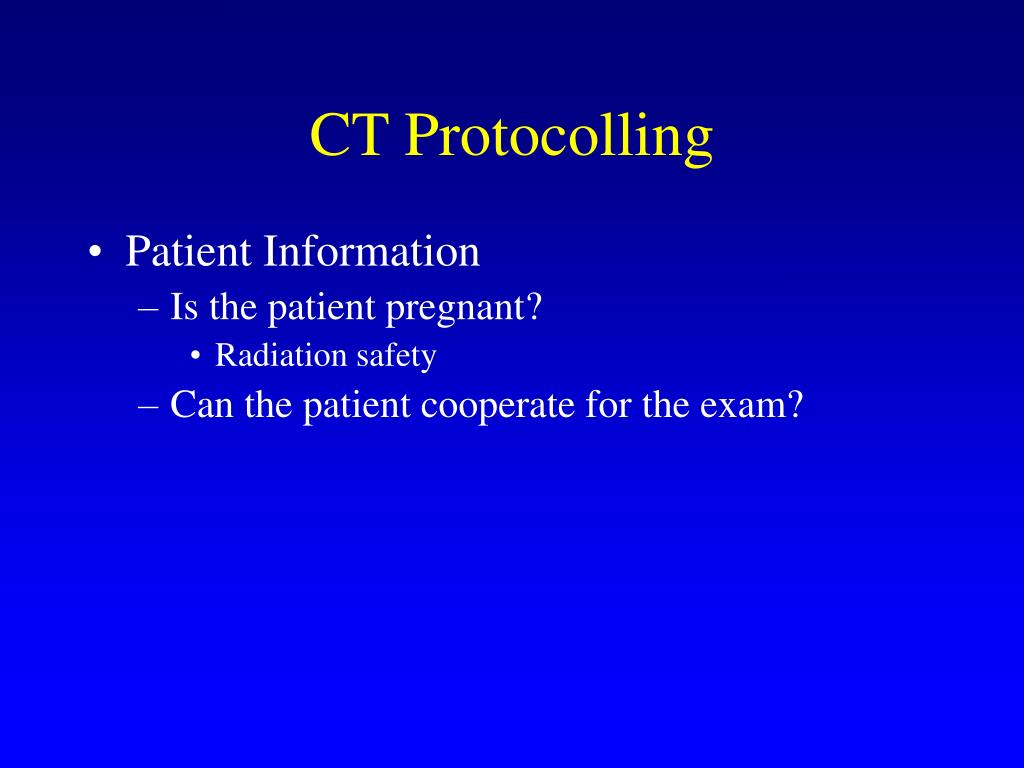 CT Protocolling

• Patient Information
– Is the patient pregnant?
• Radiation safety
– Can the patient cooperate for the exam?